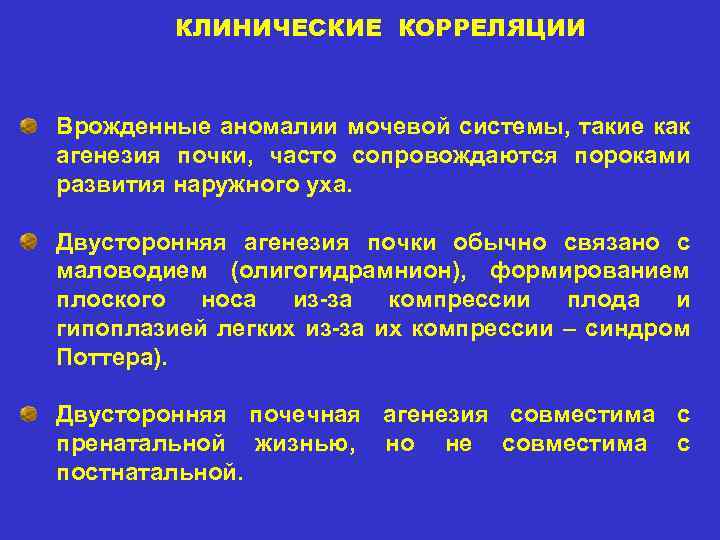 КЛИНИЧЕСКИЕ КОРРЕЛЯЦИИ

Врожденные аномалии мочевой системы, такие как агенезия почки, часто сопровождаются пороками развития наружного уха.

Двусторонняя агенезия почки обычно связано с маловодием (олигогидрамнион), формированием плоского носа из-за компрессии плода и гипоплазией легких из-за их компрессии – синдром Поттера).

Двусторонняя почечная агенезия совместима с пренатальной жизнью, но не совместима с постнатальной.